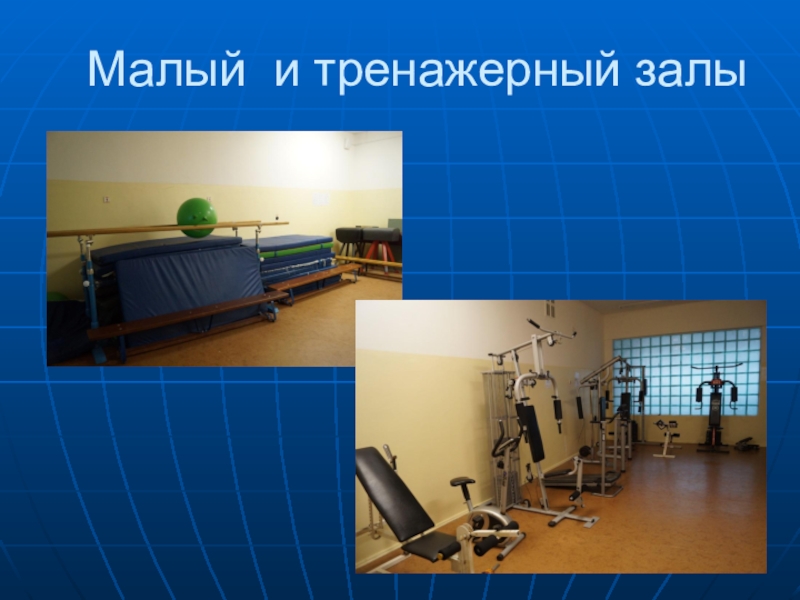 Малый  и тренажерный залы